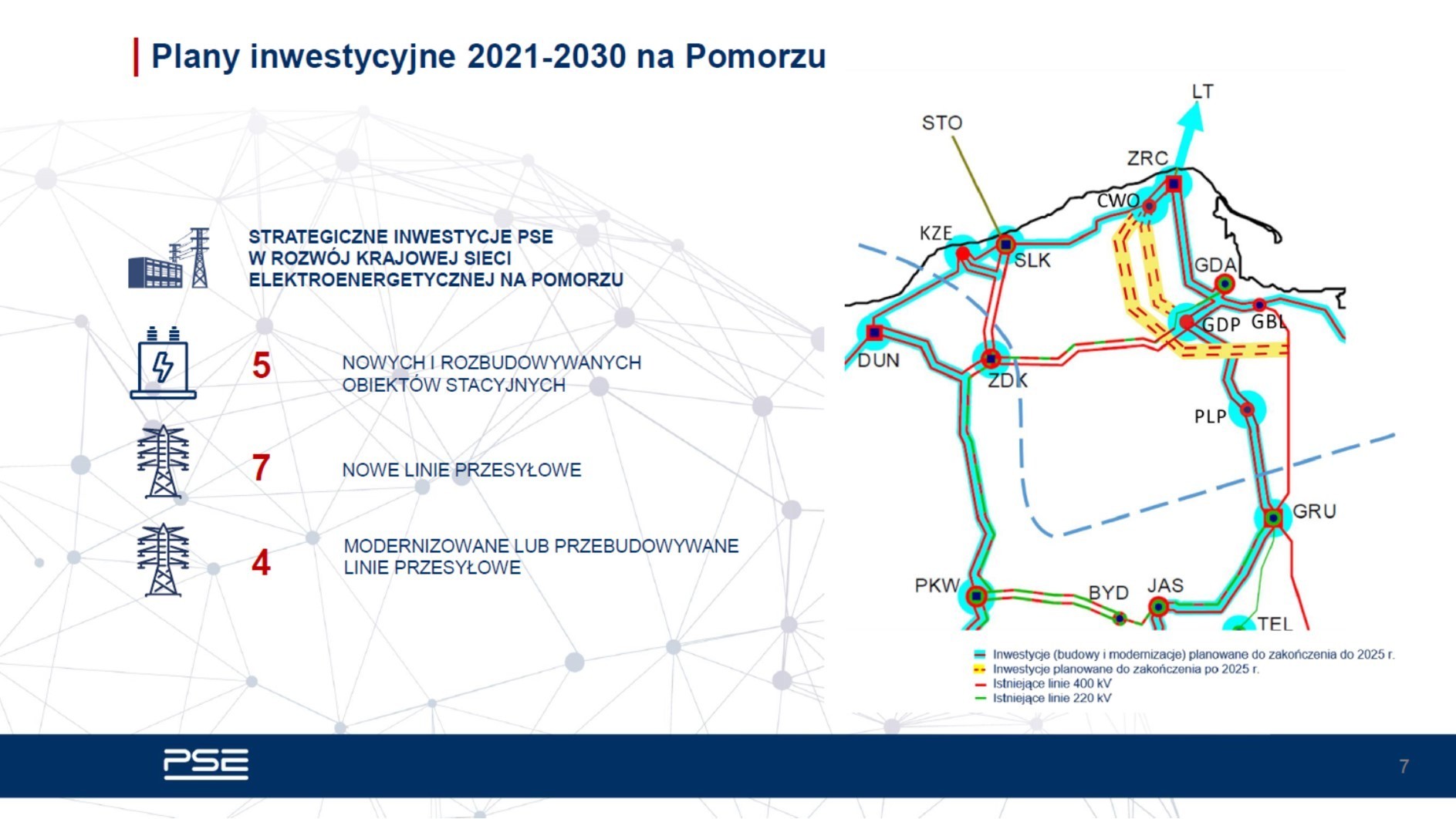 Plany inwestycyjne 2021-2030 na Pomorzu

STRATEGICZNE INWESTYCJE PSE W ROZWÓJ KRAJOWEJ SIECI ELEKTROENERGETYCZNEJ NA POMORZU

5 NOWYCH I ROZBUDOWYWANYCH OBIEKTÓW STACYJNYCH

7 NOWE LINIE PRZESYŁOWE

4 MODERNIZOWANE LUB PRZEBUDOWYWANE LINIE PRZESYŁOWE

LT
STO
ZRC
CWO
KZE
SLK
GDA
GDP
GBL
DUN
ZDK
PLP
GRU
PKW
BYD
JAS
TEL

Inwestycje (budowy i modernizacje) planowane do zakończenia do 2025 r.
Inwestycje planowane do zakończenia po 2025 r.
Istniejące linie 400 kV
Istniejące linie 220 kV

PSE

7